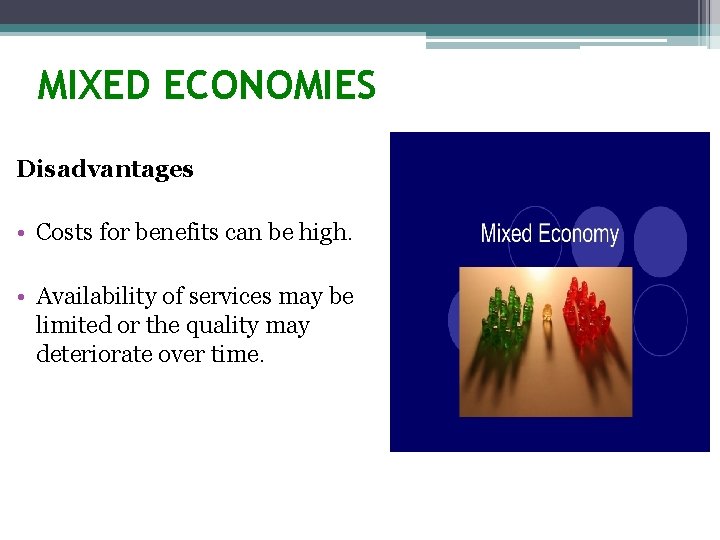 MIXED ECONOMIES

Disadvantages

• Costs for benefits can be high.

• Availability of services may be limited or the quality may deteriorate over time.

Mixed Economy